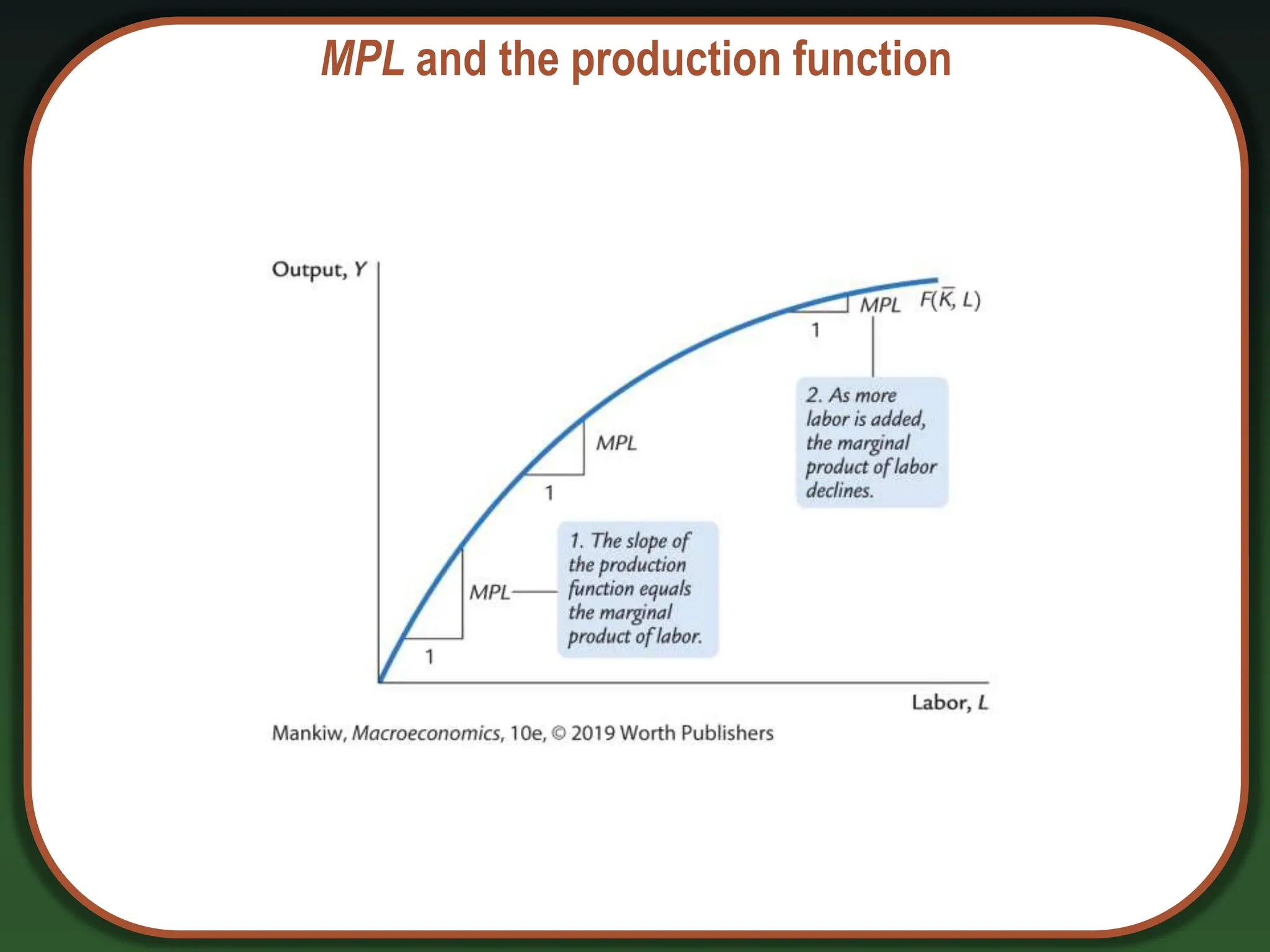 MPL and the production function

Output, Y

MPL $F(\bar{K}, L)$

1

2. As more labor is added, the marginal product of labor declines.

MPL

1

1. The slope of the production function equals the marginal product of labor.

MPL

1

Labor, L

Mankiw, Macroeconomics, 10e, © 2019 Worth Publishers